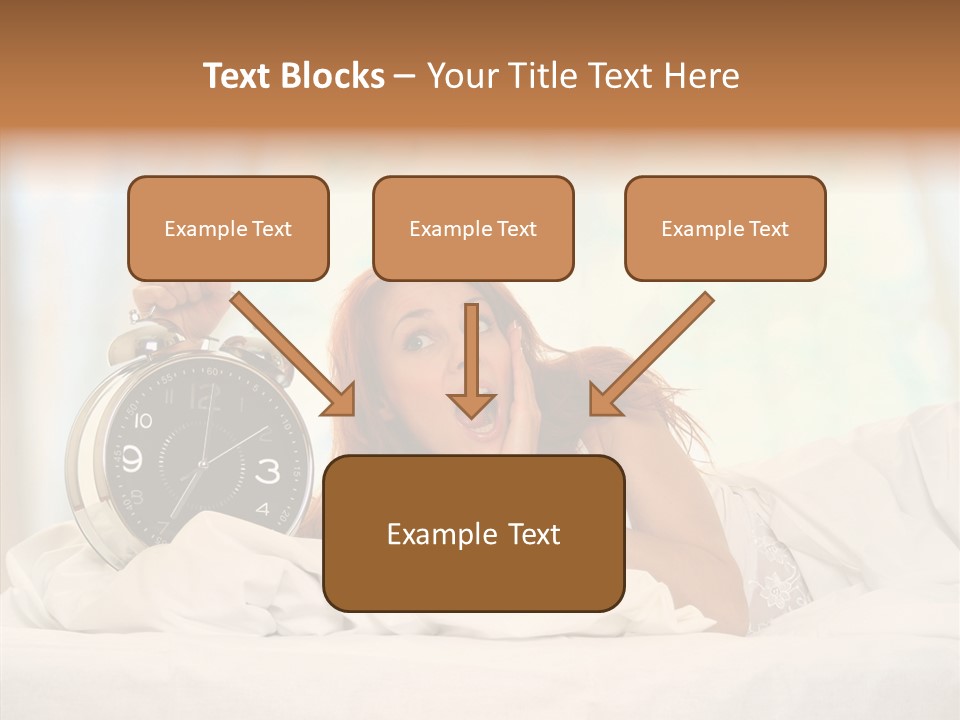 Text Blocks – Your Title Text Here

Example Text

Example Text

Example Text

Example Text